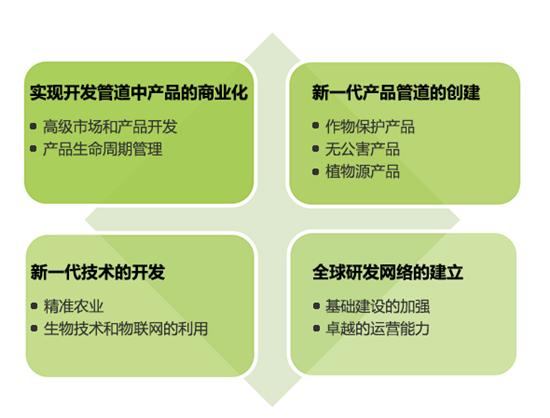 实现开发管道中产品的商业化

- 高级市场和产品开发
- 产品生命周期管理

新一代产品管道的创建

- 作物保护产品
- 无公害产品
- 植物源产品

新一代技术的开发

- 精准农业
- 生物技术和物联网的利用

全球研发网络的建立

- 基础建设的加强
- 卓越的运营能力